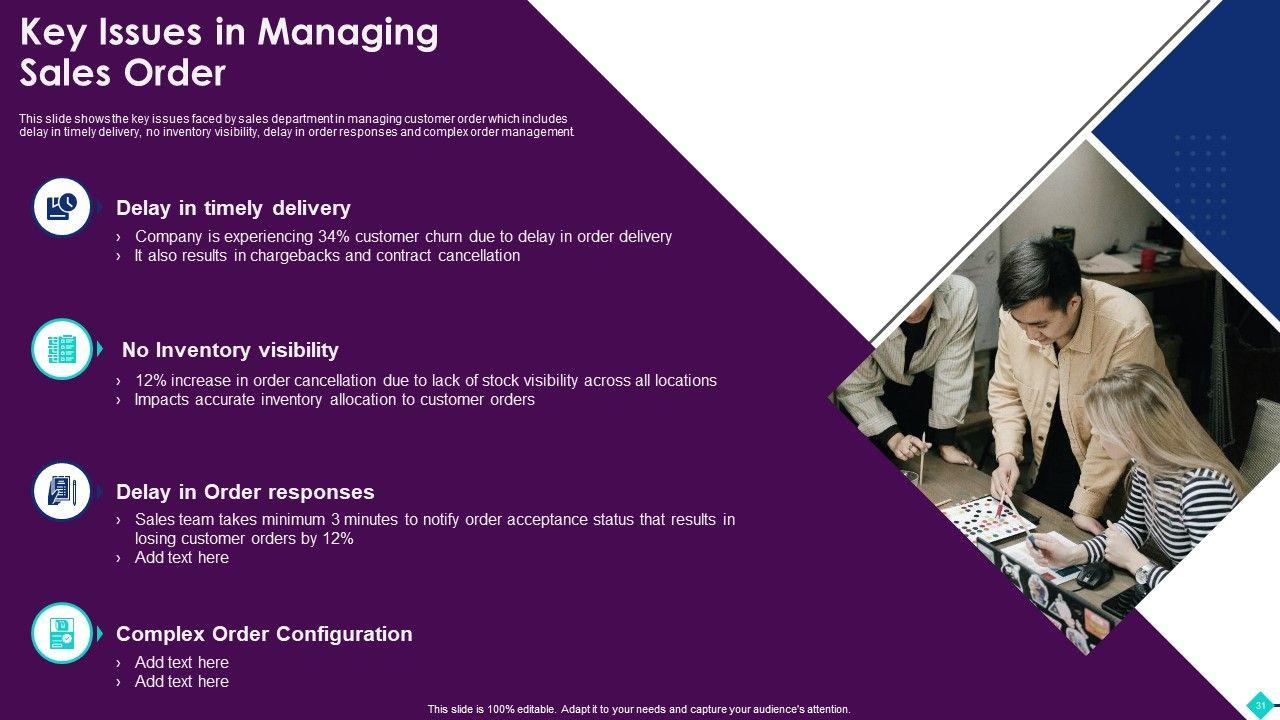 Key Issues in Managing Sales Order

This slide shows the key issues faced by sales department in managing customer order which includes delay in timely delivery, no inventory visibility, delay in order responses and complex order management.

Delay in timely delivery

› Company is experiencing 34% customer churn due to delay in order delivery
› It also results in chargebacks and contract cancellation

No Inventory visibility

› 12% increase in order cancellation due to lack of stock visibility across all locations
› Impacts accurate inventory allocation to customer orders

Delay in Order responses

› Sales team takes minimum 3 minutes to notify order acceptance status that results in losing customer orders by 12%
› Add text here

Complex Order Configuration

› Add text here
› Add text here

This slide is 100% editable. Adapt it to your needs and capture your audience's attention.

31